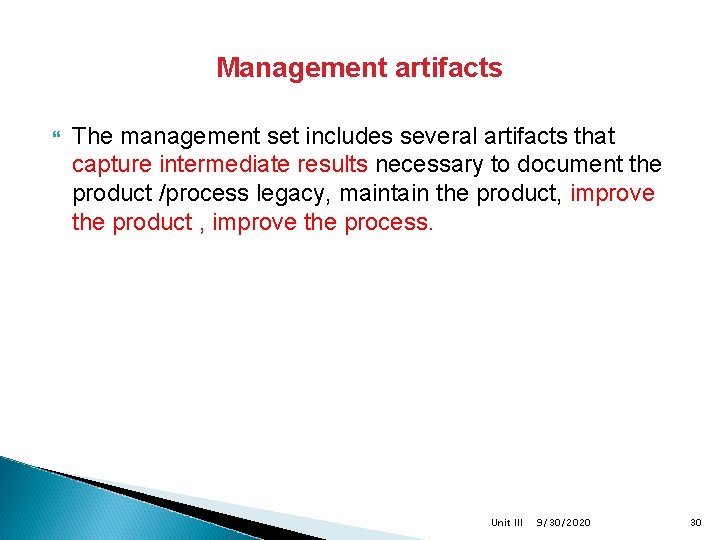 Management artifacts

The management set includes several artifacts that capture intermediate results necessary to document the product /process legacy, maintain the product, improve the product , improve the process.

Unit III 9/30/2020 30